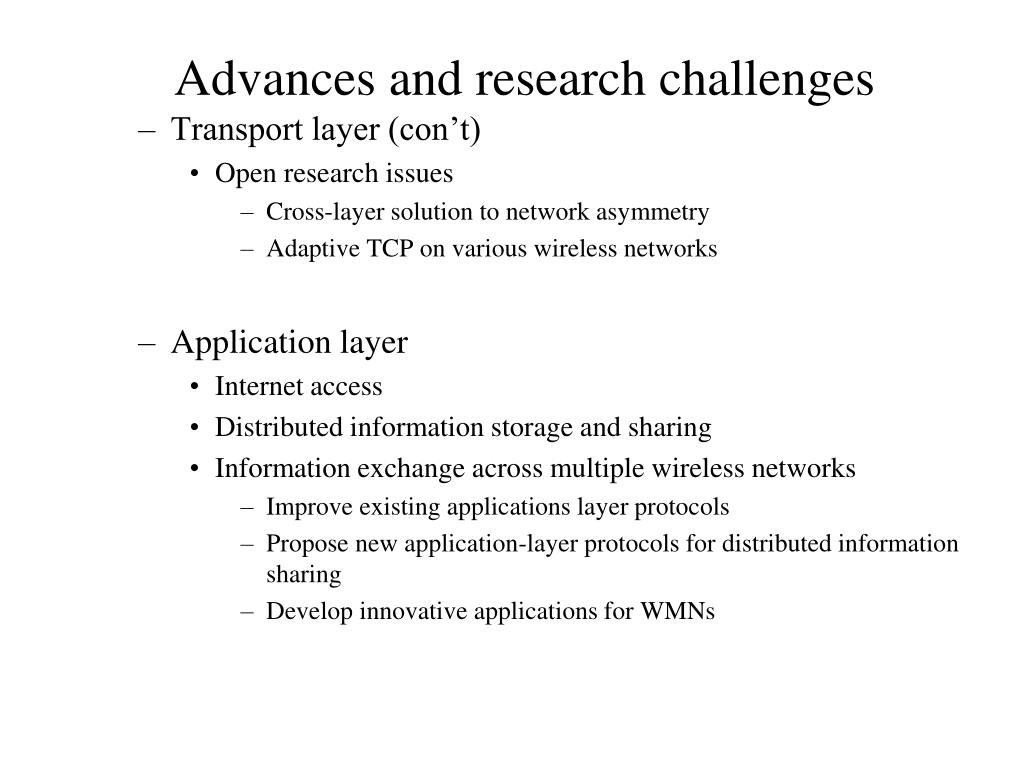 Advances and research challenges

– Transport layer (con’t)
  • Open research issues
    – Cross-layer solution to network asymmetry
    – Adaptive TCP on various wireless networks

– Application layer
  • Internet access
  • Distributed information storage and sharing
  • Information exchange across multiple wireless networks
    – Improve existing applications layer protocols
    – Propose new application-layer protocols for distributed information sharing
    – Develop innovative applications for WMNs